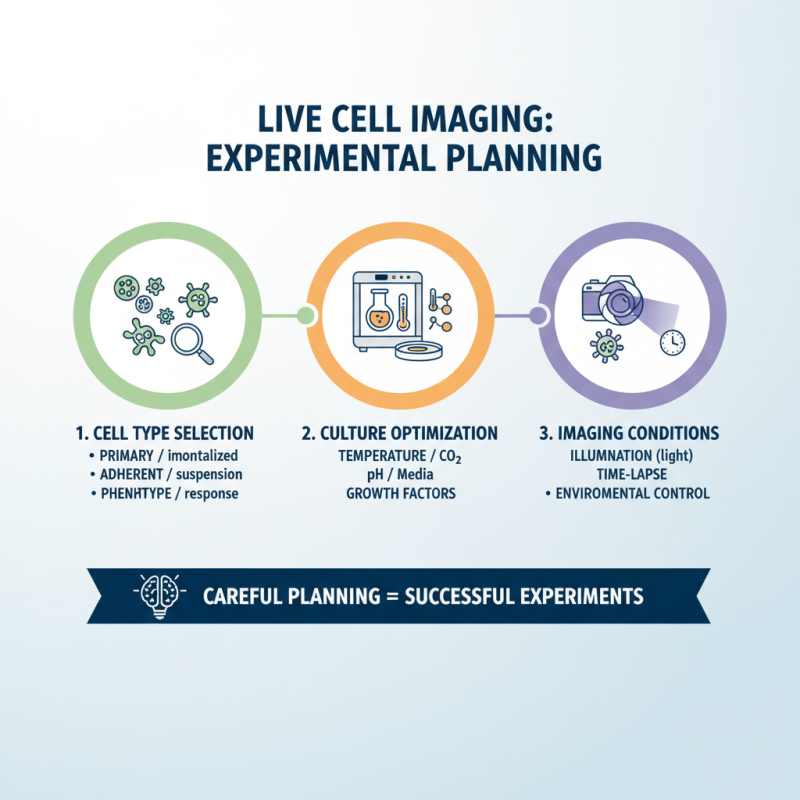 LIVE CELL IMAGING:
EXPERIMENTAL PLANNING

1. CELL TYPE SELECTION
• PRIMARY / imontalized
• ADHERENT / suspension
• PHENHTYPE / response

2. CULTURE OPTIMIZATION
TEMPERATURE / $CO_2$
pH / Media
GROWTH FACTORS

3. IMAGING CONDITIONS
ILLUMNATION (light)
TIME-LAPSE
• ENVIROMENTAL CONTROL

CAREFUL PLANNING = SUCCESSFUL EXPERIMENTS